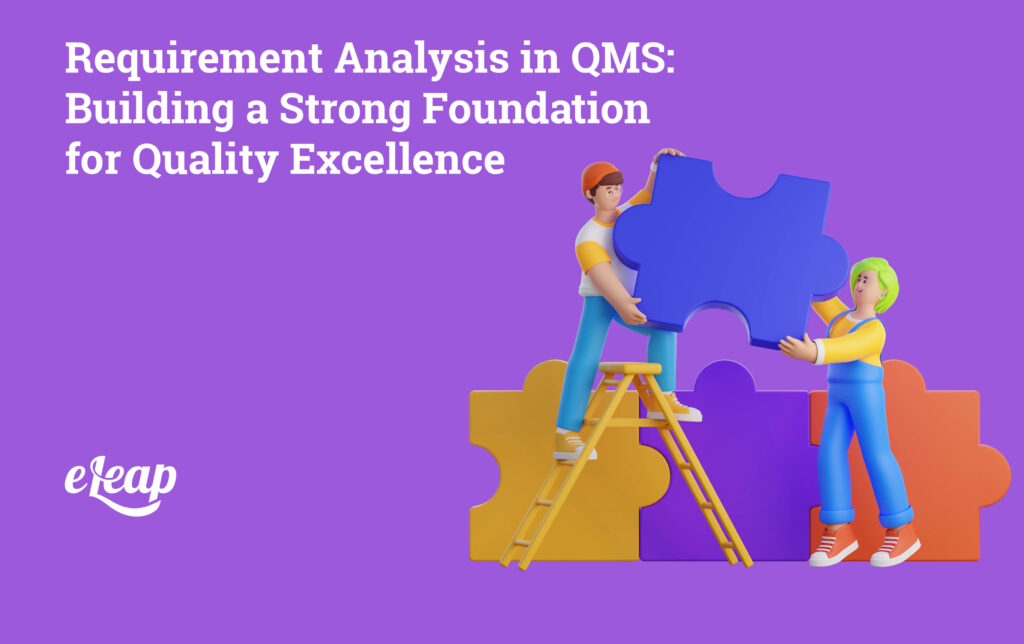 Requirement Analysis in QMS: Building a Strong Foundation for Quality Excellence

eLeap